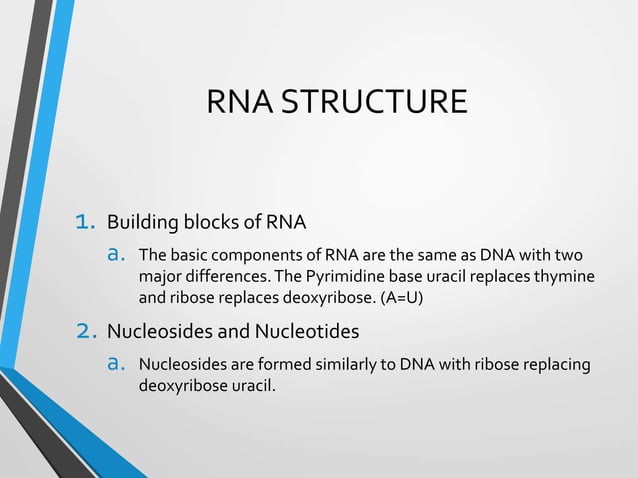 RNA STRUCTURE

1. Building blocks of RNA

a. The basic components of RNA are the same as DNA with two major differences. The Pyrimidine base uracil replaces thymine and ribose replaces deoxyribose. (A=U)

2. Nucleosides and Nucleotides

a. Nucleosides are formed similarly to DNA with ribose replacing deoxyribose uracil.